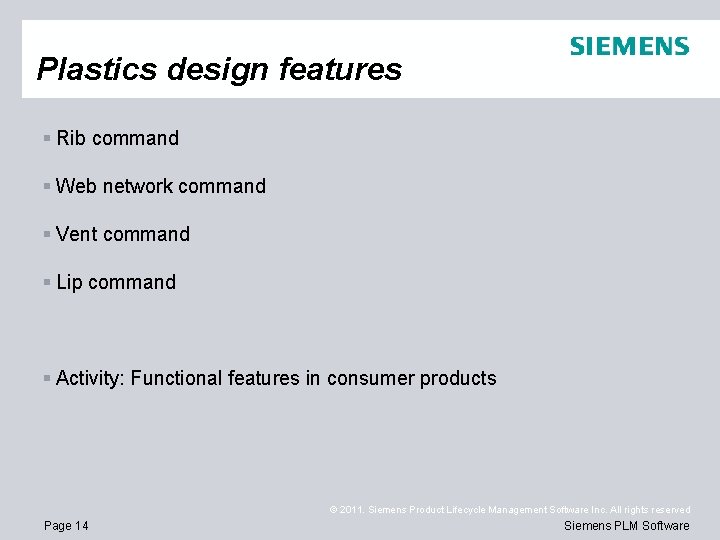 SIEMENS

Plastics design features

▪ Rib command

▪ Web network command

▪ Vent command

▪ Lip command

▪ Activity: Functional features in consumer products

© 2011. Siemens Product Lifecycle Management Software Inc. All rights reserved

Page 14

Siemens PLM Software